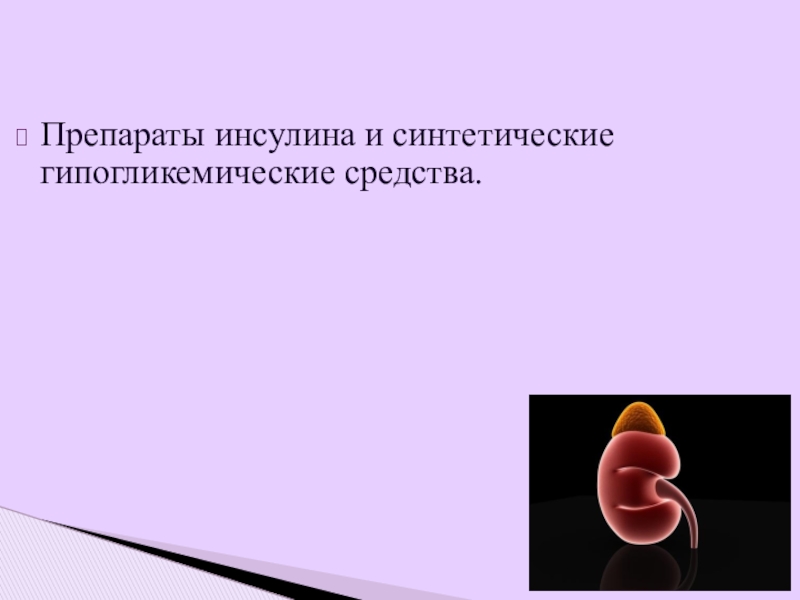 Препараты инсулина и синтетические гипогликемические средства.